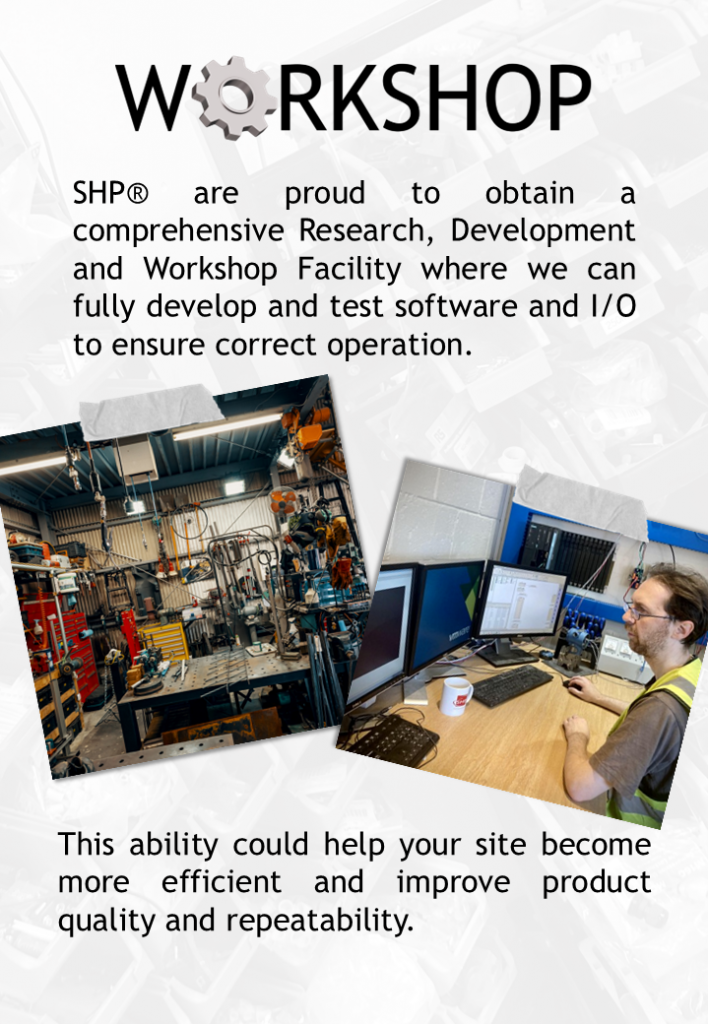 WORKSHOP

SHP® are proud to obtain a comprehensive Research, Development and Workshop Facility where we can fully develop and test software and I/O to ensure correct operation.

This ability could help your site become more efficient and improve product quality and repeatability.